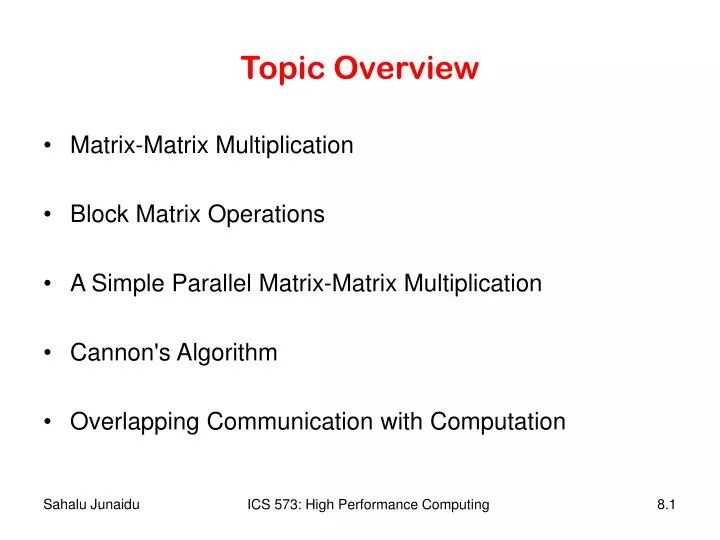 Topic Overview

• Matrix-Matrix Multiplication

• Block Matrix Operations

• A Simple Parallel Matrix-Matrix Multiplication

• Cannon's Algorithm

• Overlapping Communication with Computation

Sahalu Junaidu ICS 573: High Performance Computing 8.1